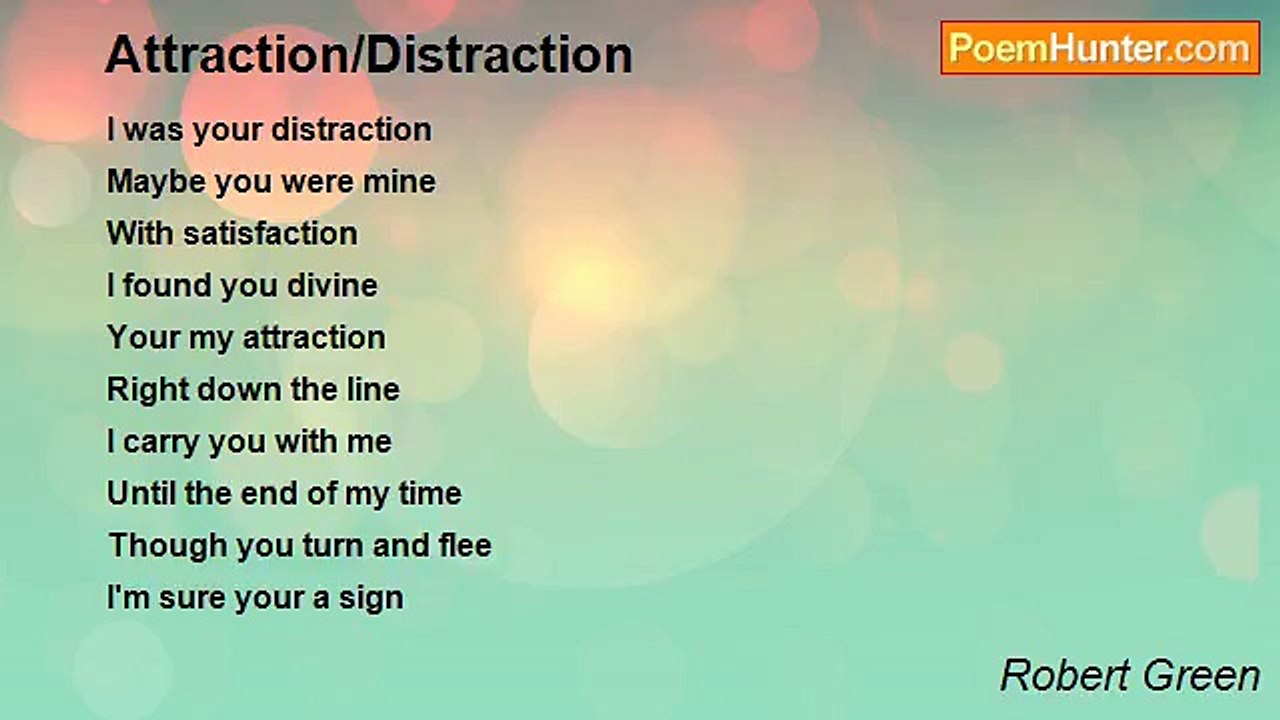 Attraction/Distraction

PoemHunter.com

I was your distraction
Maybe you were mine
With satisfaction
I found you divine
Your my attraction
Right down the line
I carry you with me
Until the end of my time
Though you turn and flee
I'm sure your a sign

Robert Green